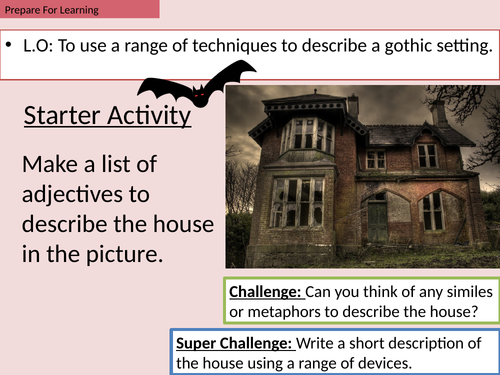 Prepare For Learning

• L.O: To use a range of techniques to describe a gothic setting.

Starter Activity

Make a list of adjectives to describe the house in the picture.

Challenge: Can you think of any similes or metaphors to describe the house?

Super Challenge: Write a short description of the house using a range of devices.